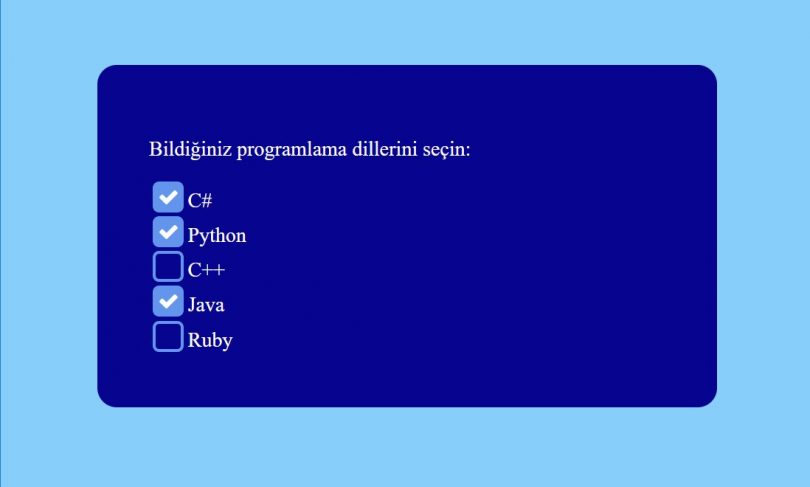 Bildiğiniz programlama dillerini seçin:

C#
Python
C++
Java
Ruby